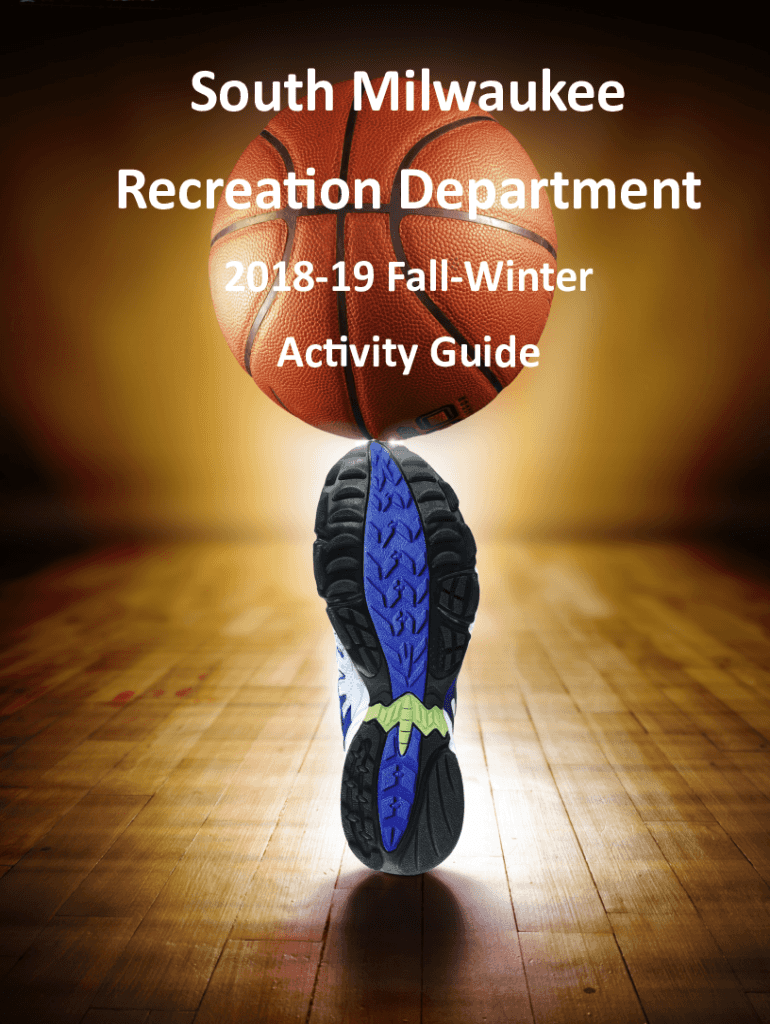 South Milwaukee

Recreation Department

2018-19 Fall-Winter

Activity Guide